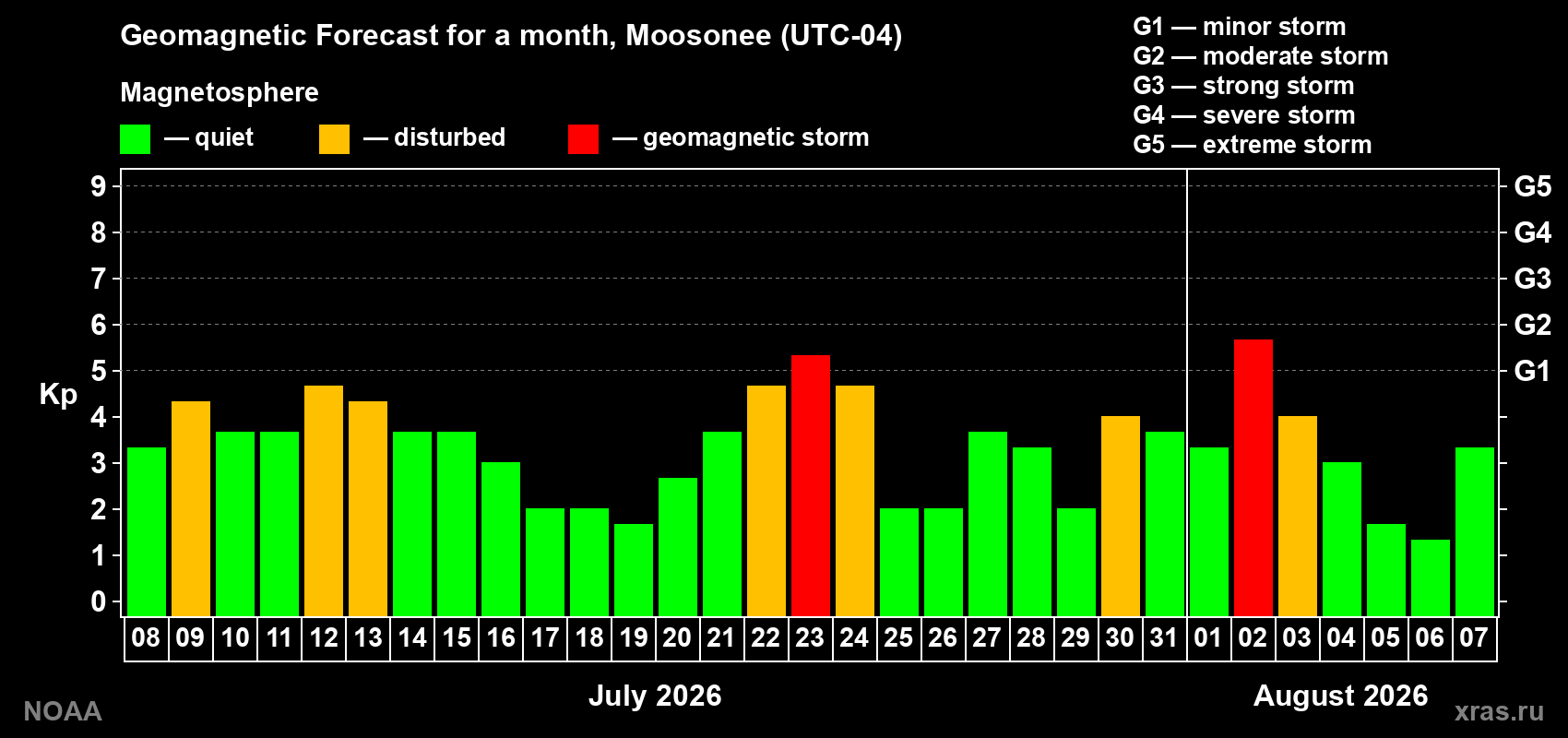 Geomagnetic Forecast for a month, Moosonee (UTC-04)

Magnetosphere

— quiet — disturbed — geomagnetic storm

G1 — minor storm
G2 — moderate storm
G3 — strong storm
G4 — severe storm
G5 — extreme storm

Kp

9 8 7 6 5 4 3 2 1 0

G5 G4 G3 G2 G1

08 09 10 11 12 13 14 15 16 17 18 19 20 21 22 23 24 25 26 27 28 29 30 31 01 02 03 04 05 06 07

July 2026

August 2026

NOAA

xras.ru